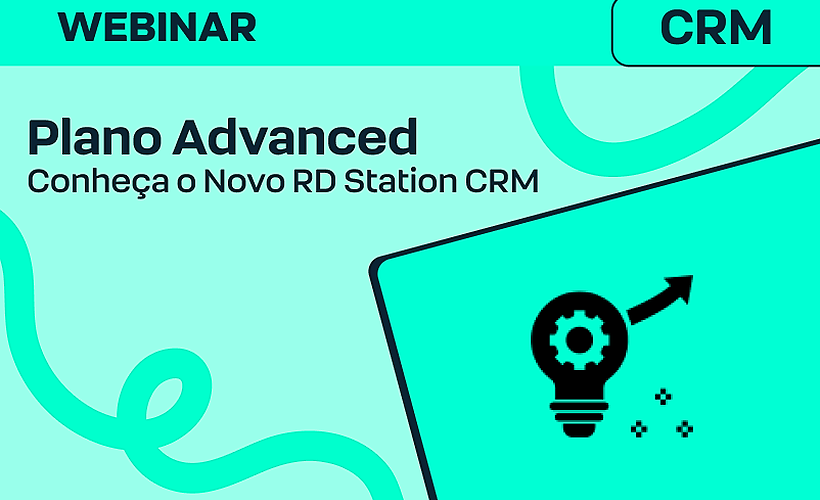 WEBINAR

CRM

Plano Advanced
Conheça o Novo RD Station CRM